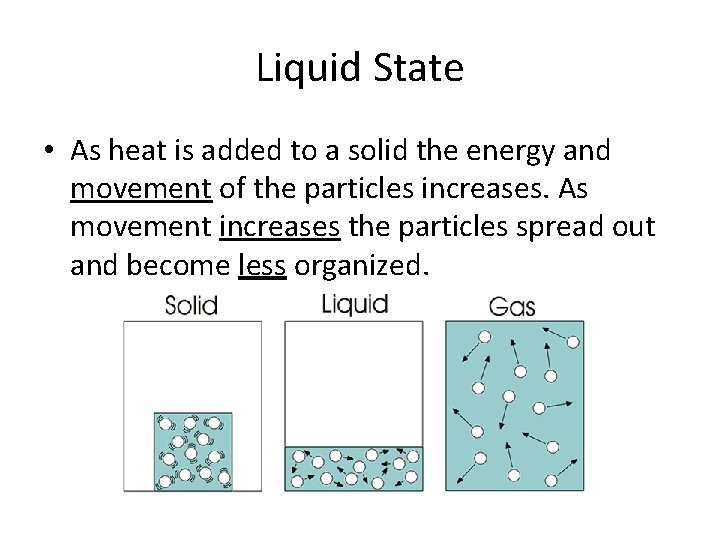 Liquid State

• As heat is added to a solid the energy and movement of the particles increases. As movement increases the particles spread out and become less organized.

Solid

Liquid

Gas